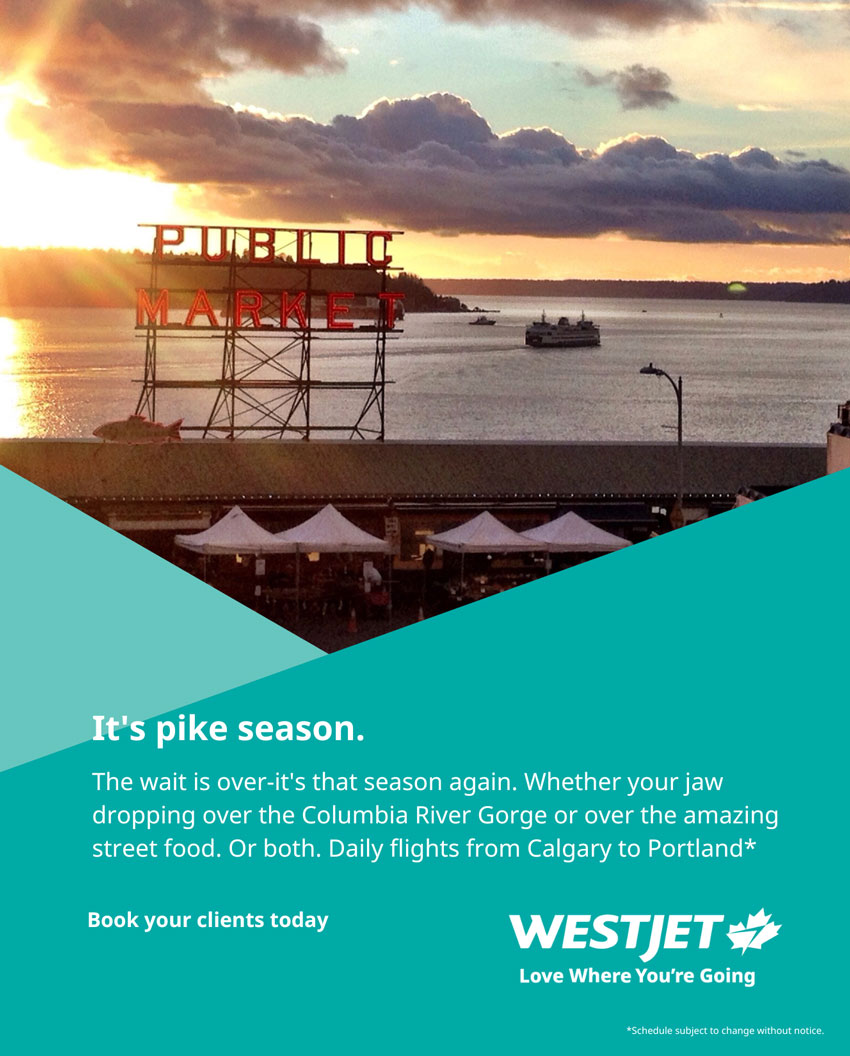 PUBLIC MARKET

It's pike season.

The wait is over-it's that season again. Whether your jaw dropping over the Columbia River Gorge or over the amazing street food. Or both. Daily flights from Calgary to Portland*

Book your clients today

WESTJET
Love Where You're Going

*Schedule subject to change without notice.